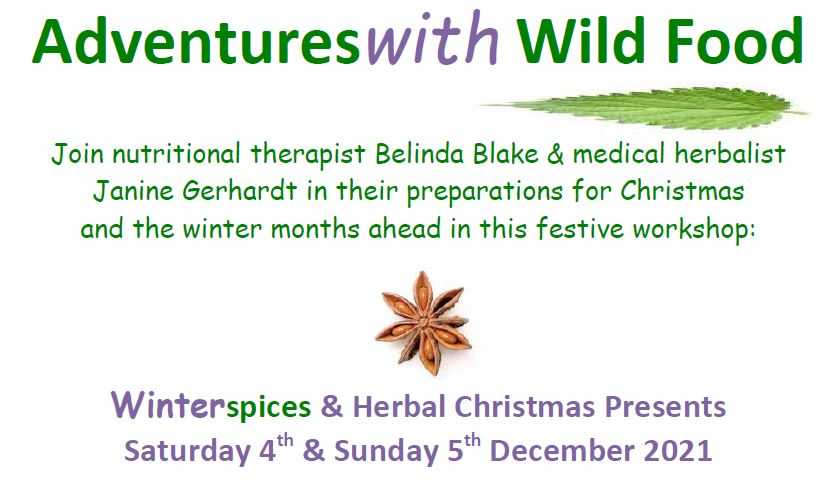 Adventureswith Wild Food

Join nutritional therapist Belinda Blake & medical herbalist Janine Gerhardt in their preparations for Christmas and the winter months ahead in this festive workshop:

Winterspices & Herbal Christmas Presents
Saturday 4$^{th}$ & Sunday 5$^{th}$ December 2021